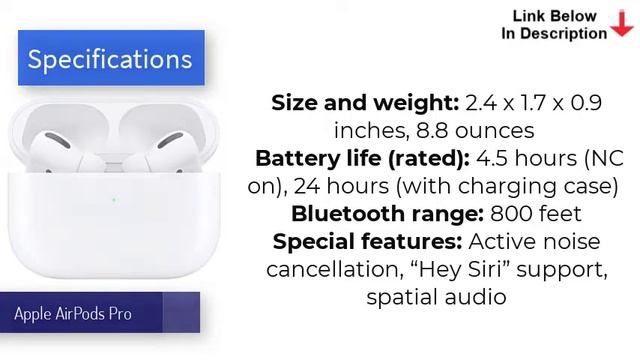 Link Below
In Description

Specifications

Size and weight: 2.4 x 1.7 x 0.9 inches, 8.8 ounces
Battery life (rated): 4.5 hours (NC on), 24 hours (with charging case)
Bluetooth range: 800 feet
Special features: Active noise cancellation, “Hey Siri” support, spatial audio

Apple AirPods Pro